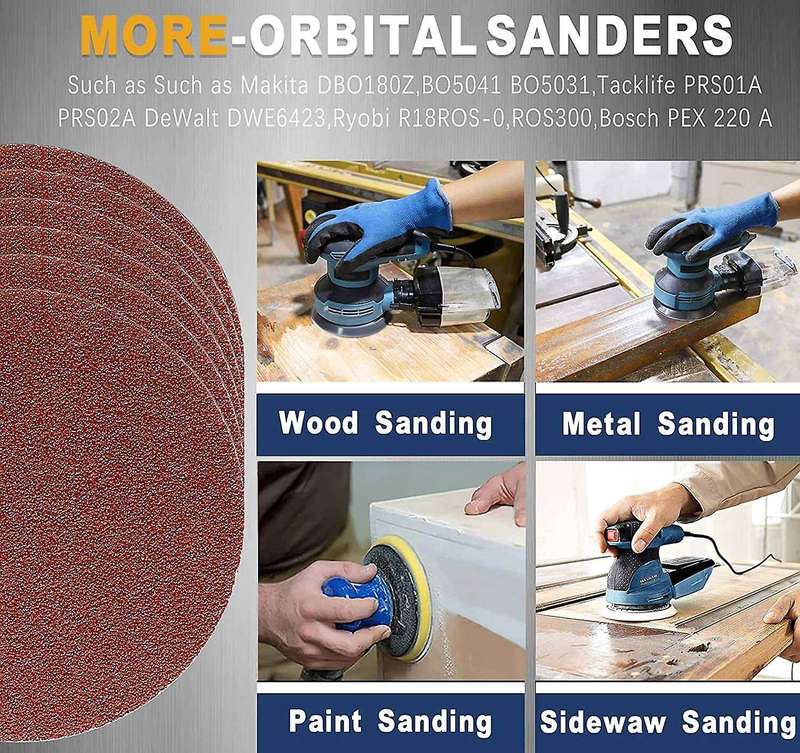 MORE-ORBITAL SANDERS

Such as Such as Makita DBO180Z,BO5041 BO5031,Tacklife PRS01A PRS02A DeWalt DWE6423,Ryobi R18ROS-0,ROS300,Bosch PEX 220 A

Wood Sanding

Metal Sanding

Paint Sanding

Sidewaw Sanding